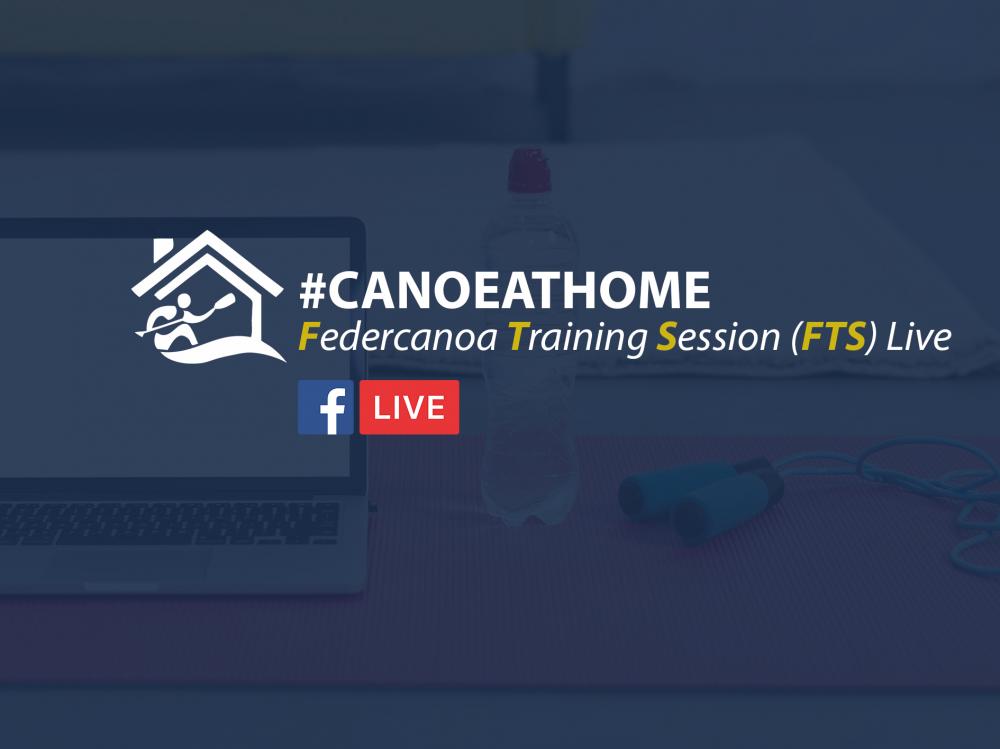 #CANOEATHOME
Federcanoa Training Session (FTS) Live

f LIVE